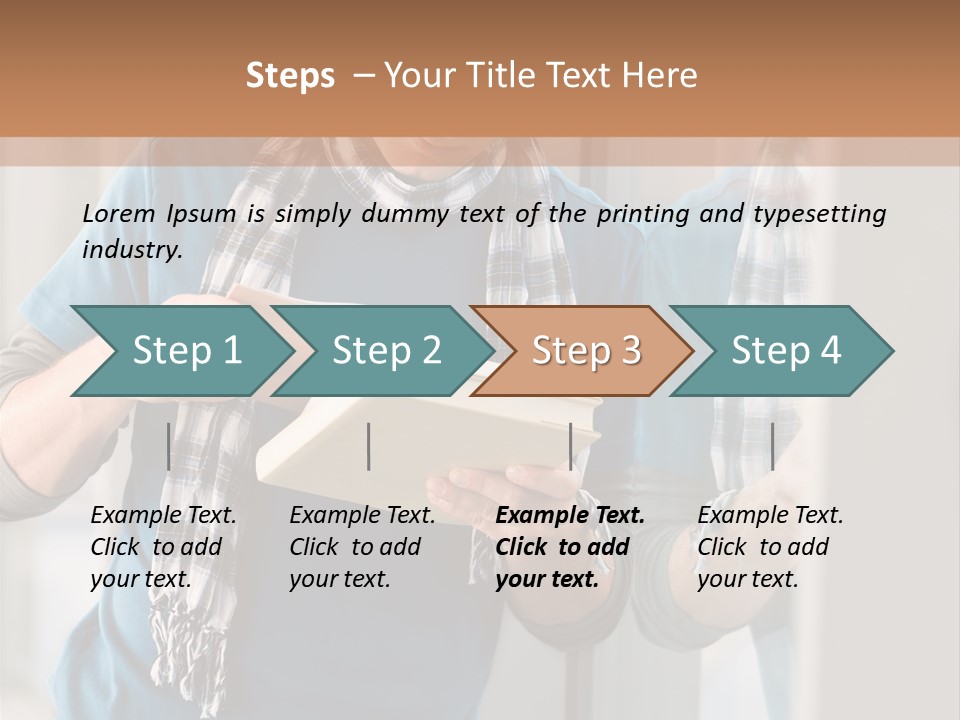 Steps – Your Title Text Here

Lorem Ipsum is simply dummy text of the printing and typesetting industry.

Step 1

Step 2

Step 3

Step 4

Example Text. Click to add your text.

Example Text. Click to add your text.

Example Text. Click to add your text.

Example Text. Click to add your text.